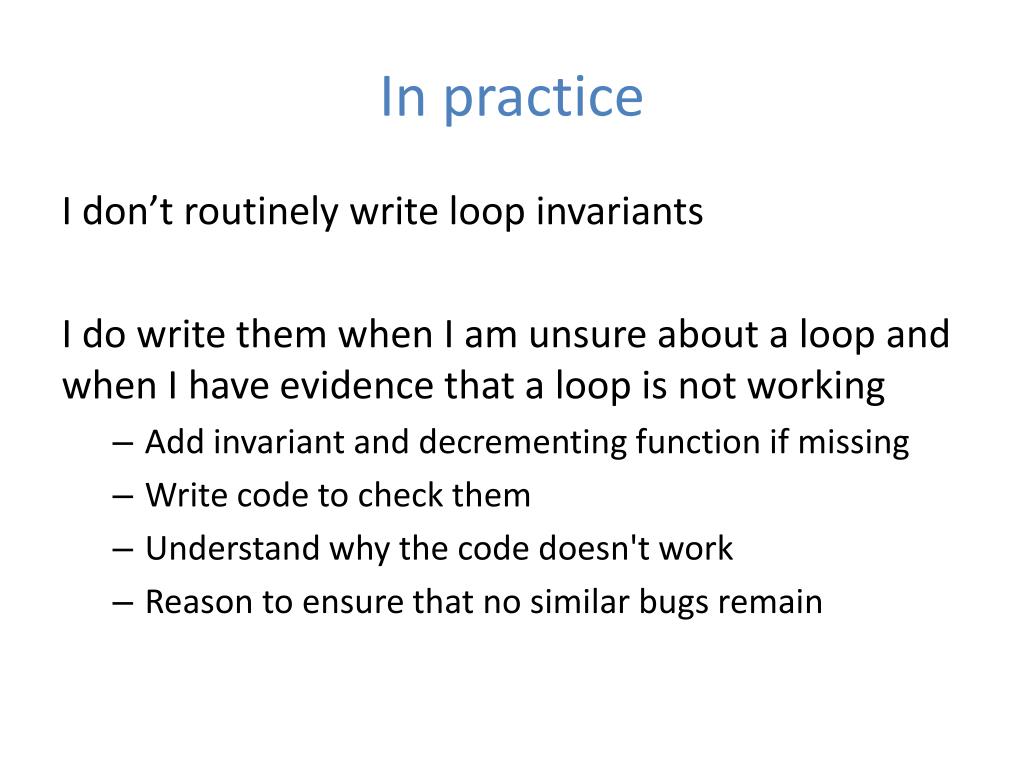 In practice

I don’t routinely write loop invariants

I do write them when I am unsure about a loop and when I have evidence that a loop is not working

– Add invariant and decrementing function if missing
– Write code to check them
– Understand why the code doesn't work
– Reason to ensure that no similar bugs remain